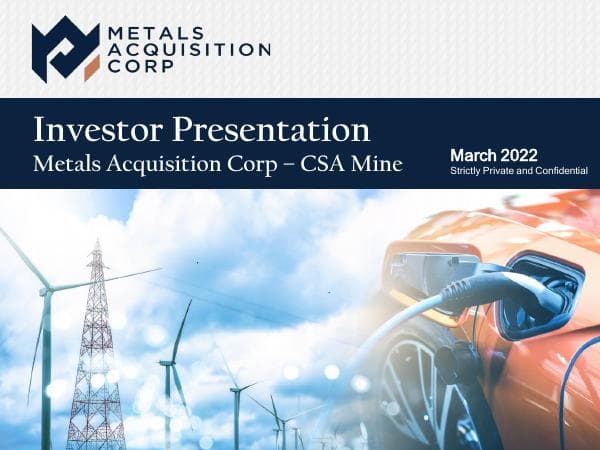 METALS ACQUISITION CORP

Investor Presentation
Metals Acquisition Corp – CSA Mine

March 2022
Strictly Private and Confidential